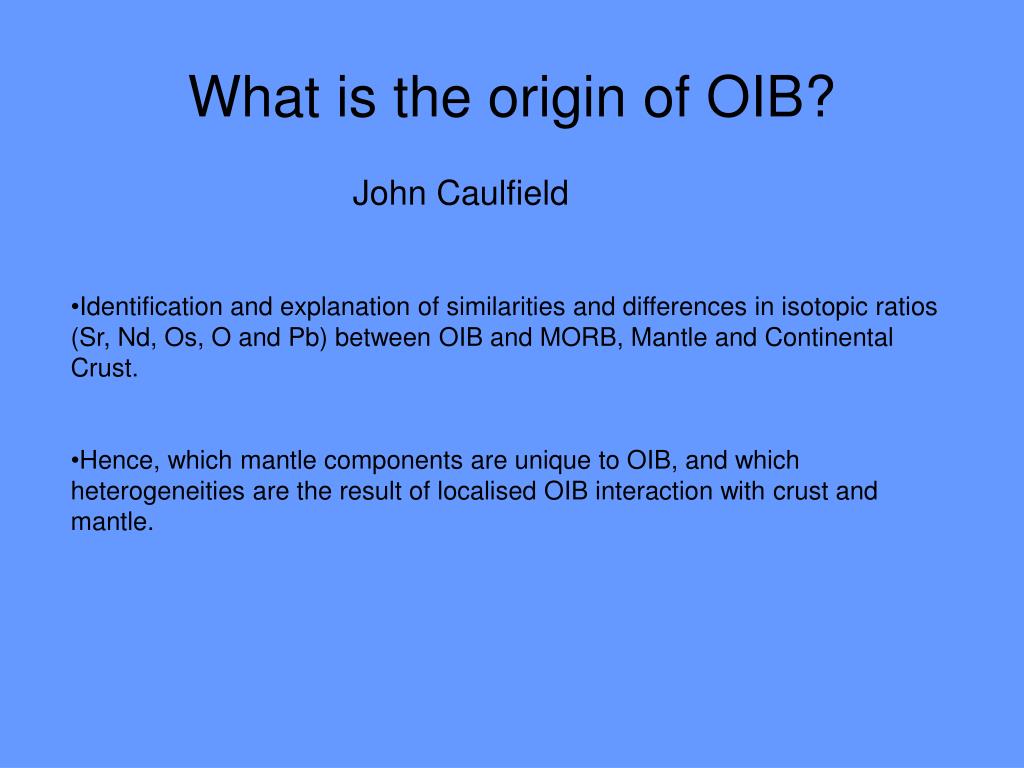 What is the origin of OIB?

John Caulfield

•Identification and explanation of similarities and differences in isotopic ratios (Sr, Nd, Os, O and Pb) between OIB and MORB, Mantle and Continental Crust.

•Hence, which mantle components are unique to OIB, and which heterogeneities are the result of localised OIB interaction with crust and mantle.